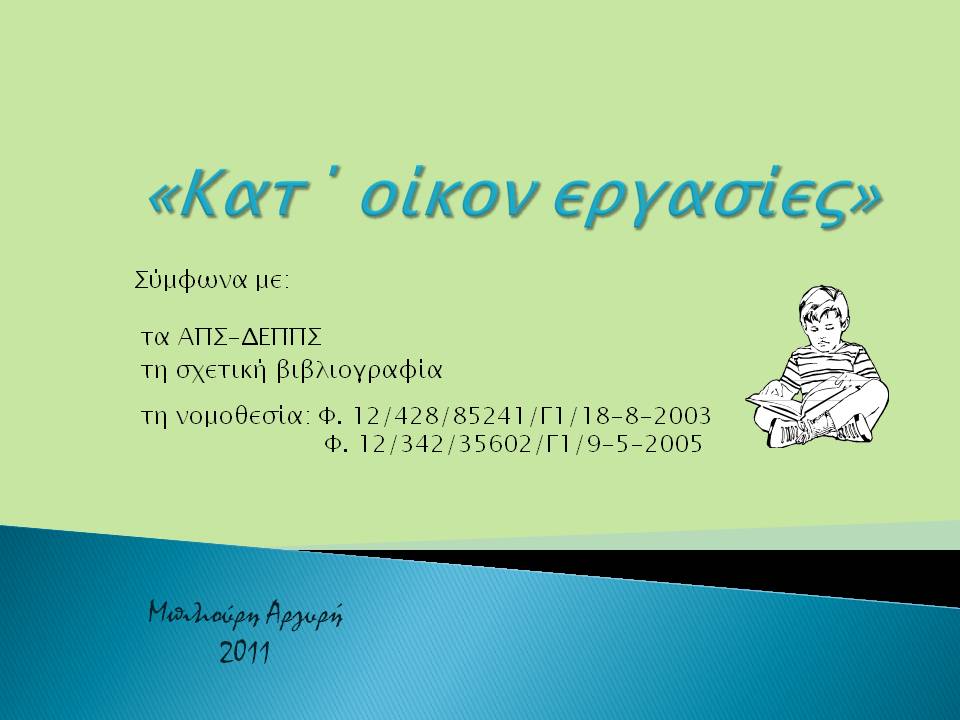 «Κατ΄ οίκον εργασίες»

Σύμφωνα με:

τα ΑΠΣ-ΔΕΠΠΣ
τη σχετική βιβλιογραφία
τη νομοθεσία: Φ. 12/428/85241/Γ1/18-8-2003
Φ. 12/342/35602/Γ1/9-5-2005

Μπιλιούρη Αργυρή
2011